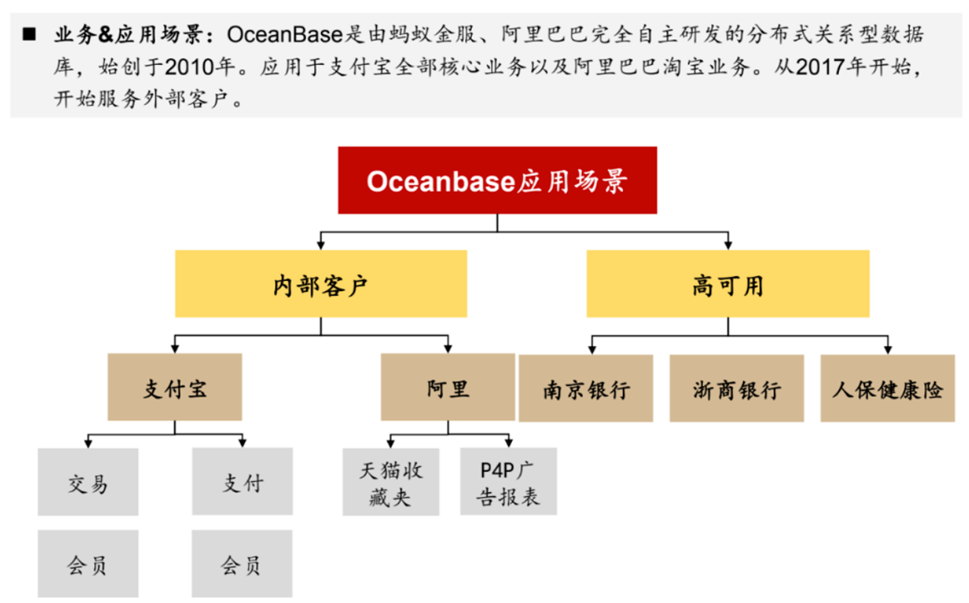 ■ 业务&应用场景：OceanBase是由蚂蚁金服、阿里巴巴完全自主研发的分布式关系型数据库，始创于2010年。应用于支付宝全部核心业务以及阿里巴巴淘宝业务。从2017年开始，开始服务外部客户。

Oceanbase应用场景

内部客户

高可用

支付宝

阿里

南京银行

浙商银行

人保健康险

交易

支付

天猫收藏夹

P4P广告报表

会员

会员